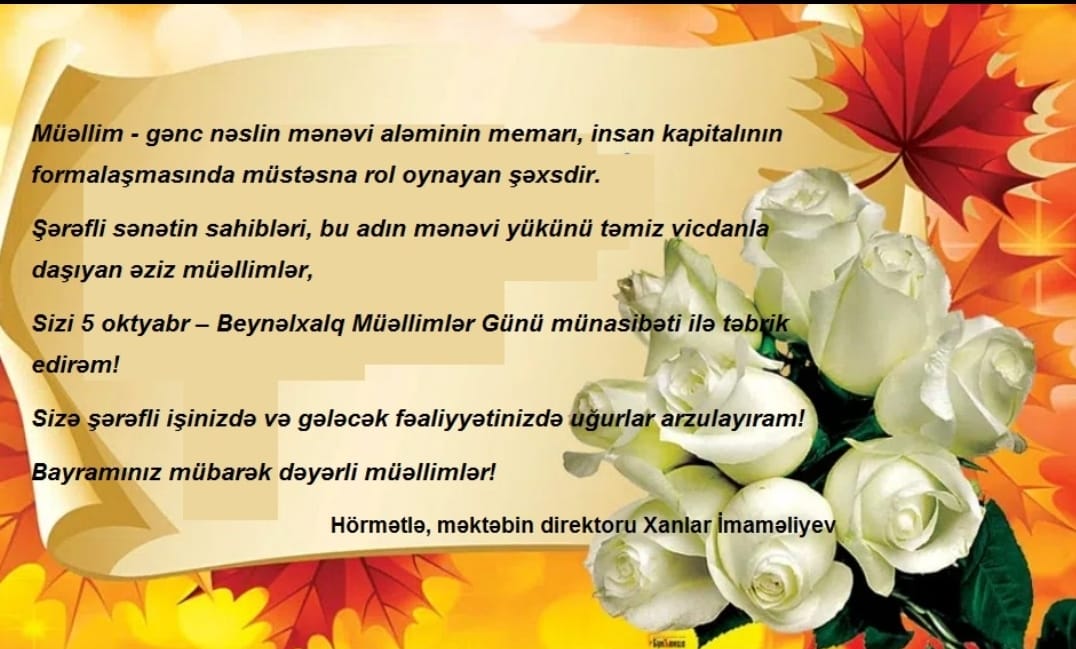 Müəllim - gənc nəslin mənəvi aləminin memarı, insan kapitalının formalaşmasında müstəsna rol oynayan şəxsdir.

Şərəfli sənətin sahibləri, bu adın mənəvi yükünü təmiz vicdanla daşıyan əziz müəllimlər,

Sizi 5 oktyabr – Beynəlxalq Müəllimlər Günü münasibəti ilə təbrik edirəm!

Sizə şərəfli işinizdə və gələcək fəaliyyətinizdə uğurlar arzulayıram!

Bayramınız mübarək dəyərli müəllimlər!

Hörmətlə, məktəbin direktoru Xanlar İmaməliyev